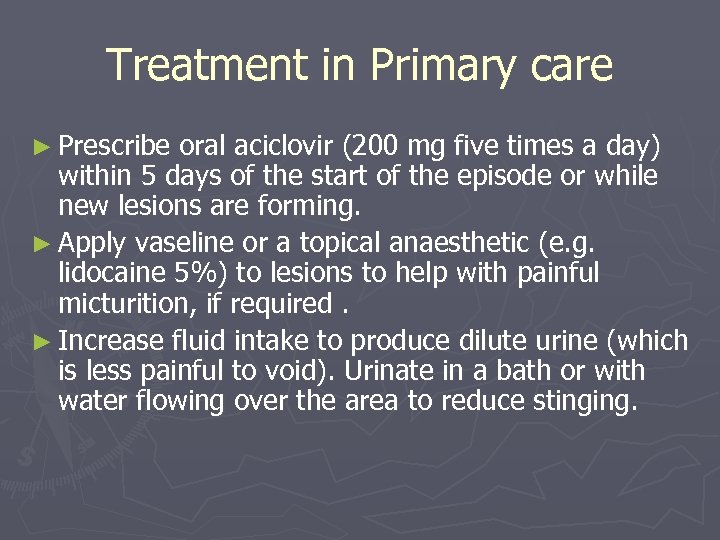 Treatment in Primary care

► Prescribe oral aciclovir (200 mg five times a day) within 5 days of the start of the episode or while new lesions are forming.

► Apply vaseline or a topical anaesthetic (e.g. lidocaine 5%) to lesions to help with painful micturition, if required .

► Increase fluid intake to produce dilute urine (which is less painful to void). Urinate in a bath or with water flowing over the area to reduce stinging.